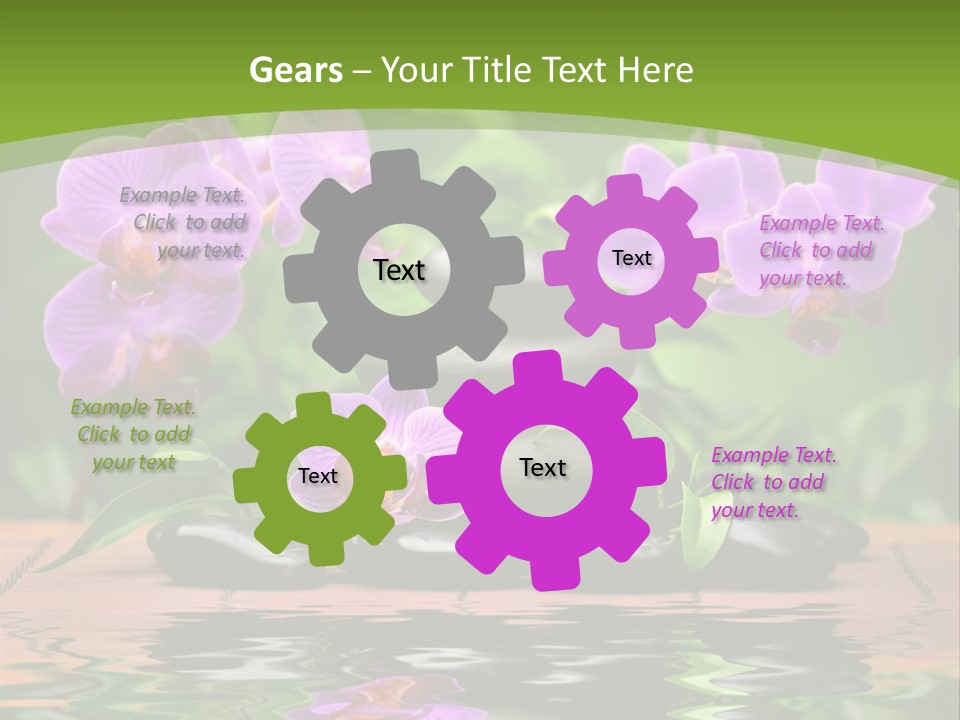 Gears – Your Title Text Here

Example Text. Click to add your text.

Text

Text

Example Text. Click to add your text.

Example Text. Click to add your text

Text

Text

Example Text. Click to add your text.